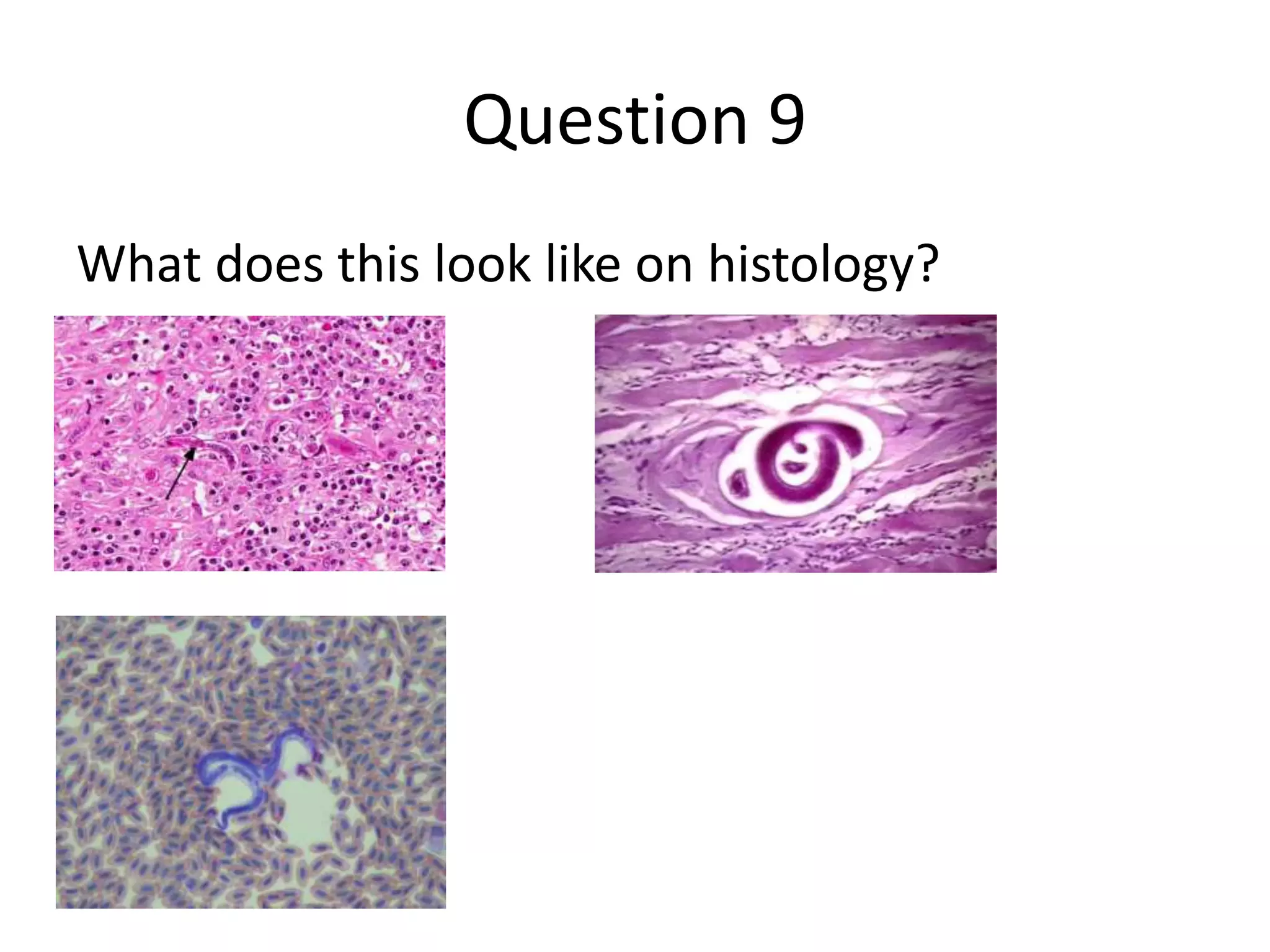 Question 9

What does this look like on histology?